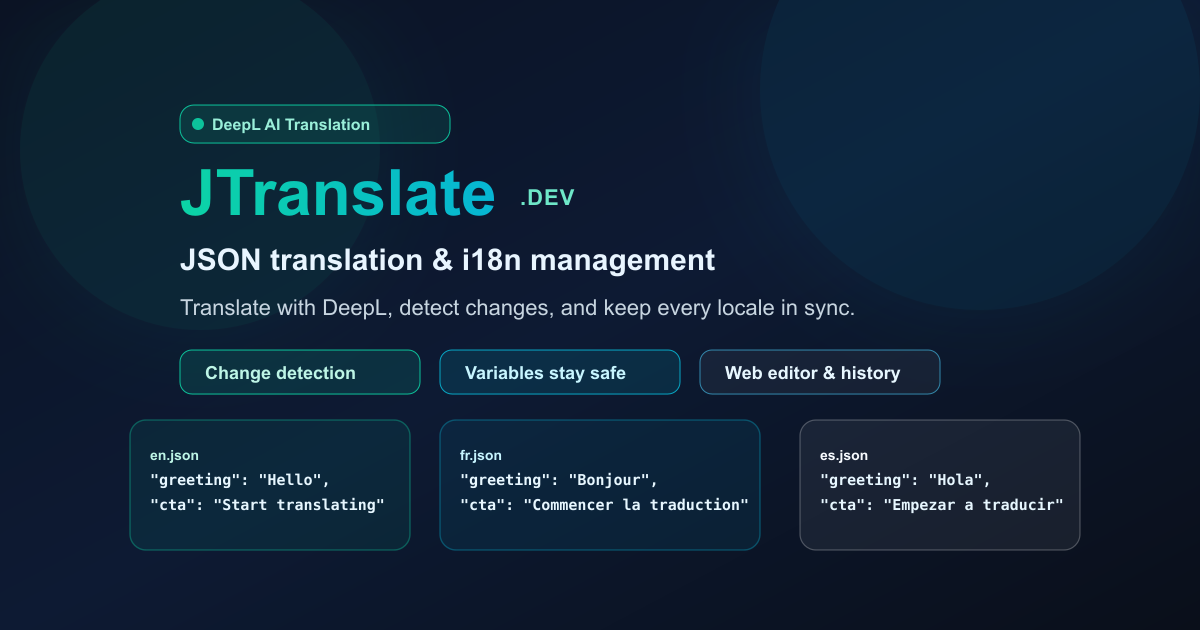 DeepL AI Translation

JTranslate .DEV

JSON translation & i18n management

Translate with DeepL, detect changes, and keep every locale in sync.

Change detection

Variables stay safe

Web editor & history

en.json
"greeting": "Hello",
"cta": "Start translating"

fr.json
"greeting": "Bonjour",
"cta": "Commencer la traduction"

es.json
"greeting": "Hola",
"cta": "Empezar a traducir"